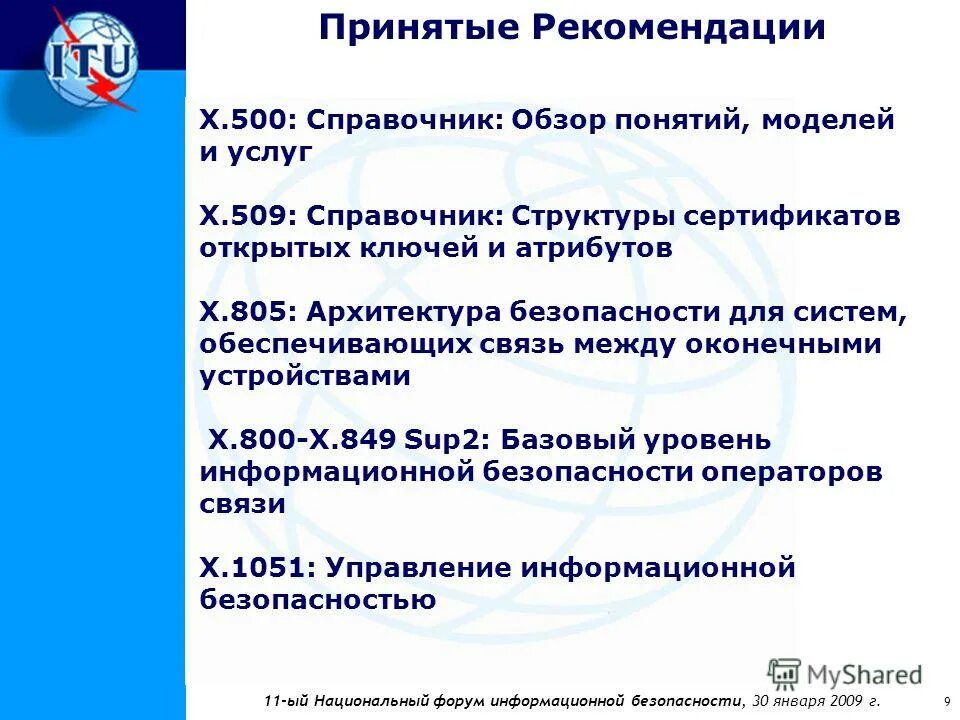 ITU

Принятые Рекомендации

X.500: Справочник: Обзор понятий, моделей и услуг

X.509: Справочник: Структуры сертификатов открытых ключей и атрибутов

X.805: Архитектура безопасности для систем, обеспечивающих связь между оконечными устройствами

X.800-X.849 Sup2: Базовый уровень информационной безопасности операторов связи

X.1051: Управление информационной безопасностью

MyShared

11-ый Национальный форум информационной безопасности, 30 января 2009 г.

9